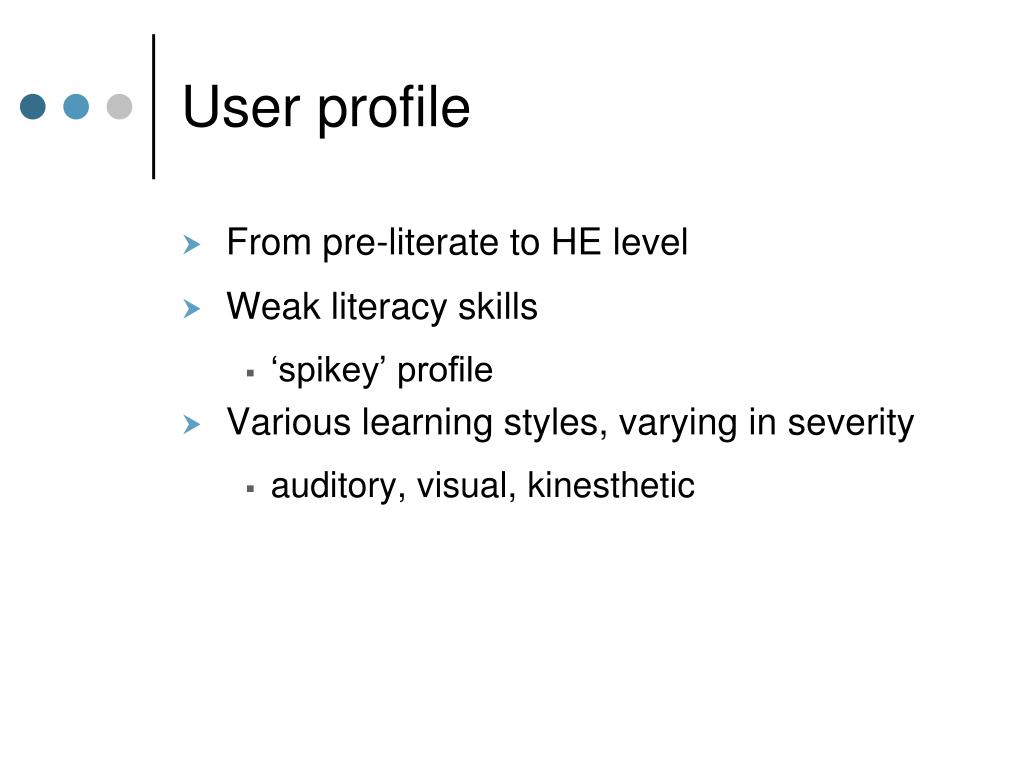 User profile

From pre-literate to HE level

Weak literacy skills

‘spikey’ profile

Various learning styles, varying in severity

auditory, visual, kinesthetic